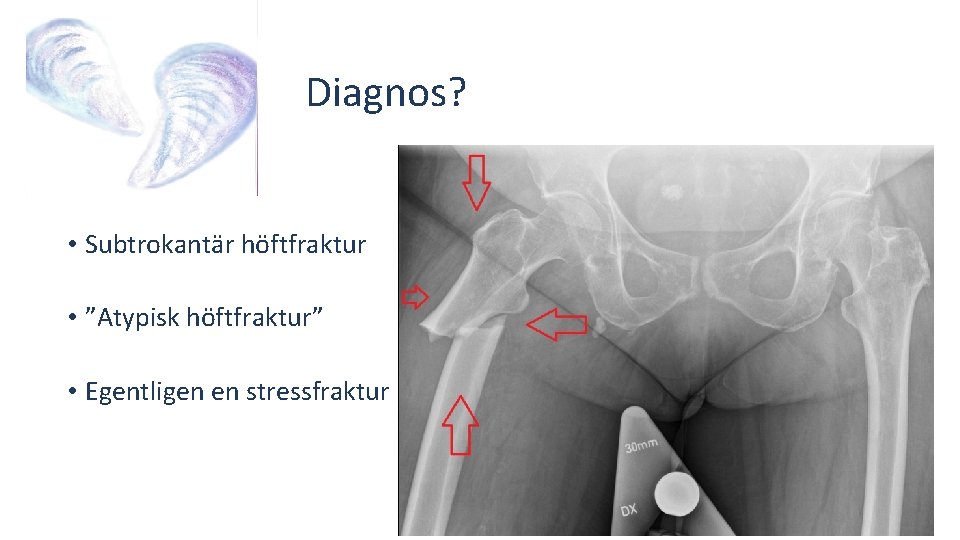 Diagnos?

• Subtrokantär höftfraktur

• ”Atypisk höftfraktur”

• Egentligen en stressfraktur

30mm

DX